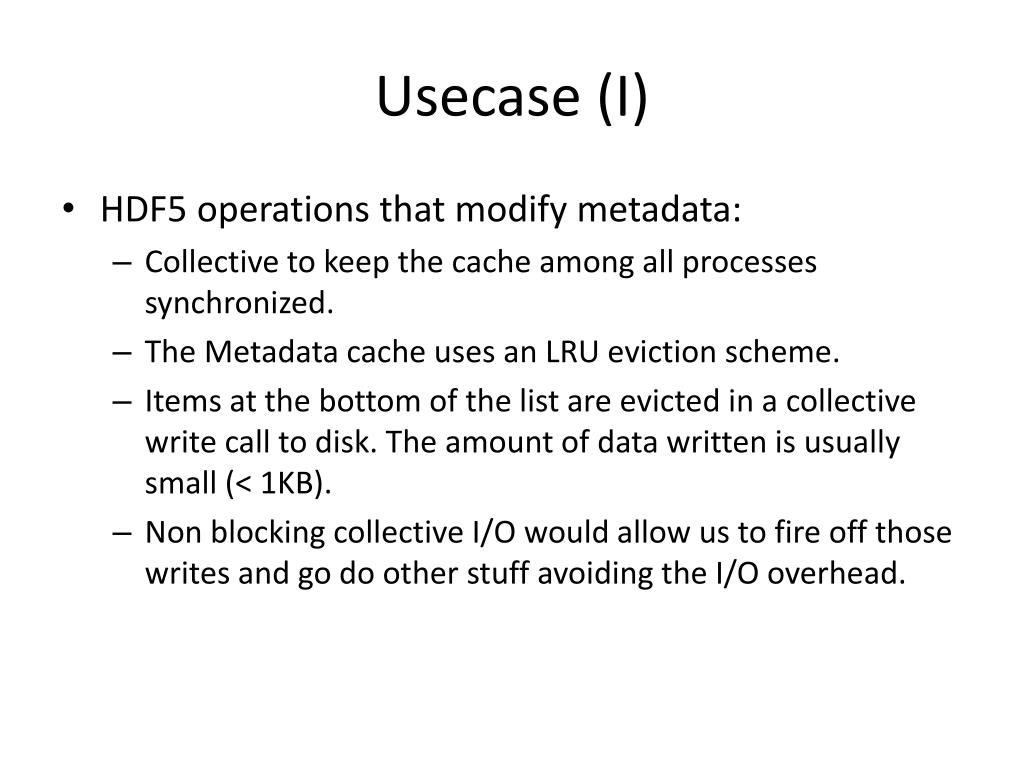 Usecase (I)

• HDF5 operations that modify metadata:
– Collective to keep the cache among all processes synchronized.
– The Metadata cache uses an LRU eviction scheme.
– Items at the bottom of the list are evicted in a collective write call to disk. The amount of data written is usually small (< 1KB).
– Non blocking collective I/O would allow us to fire off those writes and go do other stuff avoiding the I/O overhead.